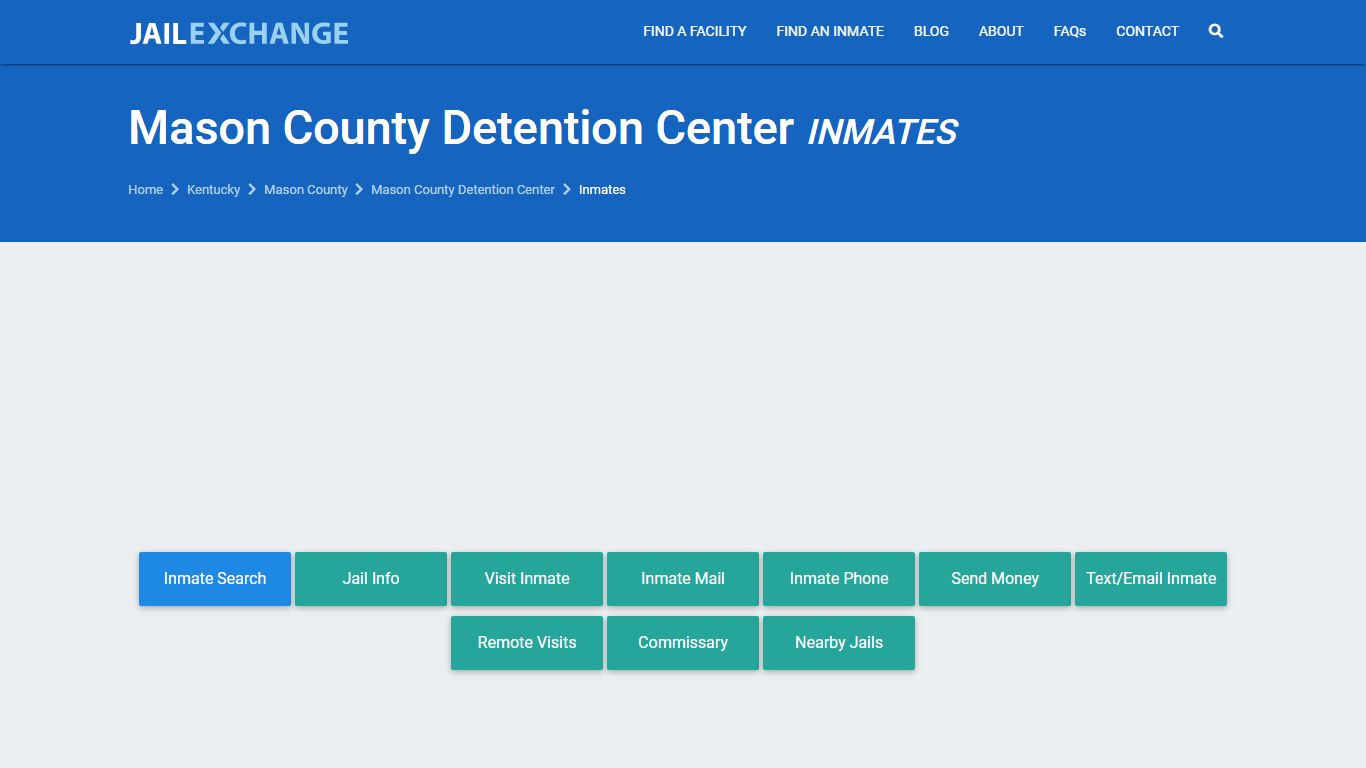 JAILEXCHANGE

FIND A FACILITY FIND AN INMATE BLOG ABOUT FAQs CONTACT

Mason County Detention Center INMATES

Home > Kentucky > Mason County > Mason County Detention Center > Inmates

Inmate Search
Jail Info
Visit Inmate
Inmate Mail
Inmate Phone
Send Money
Text/Email Inmate
Remote Visits
Commissary
Nearby Jails